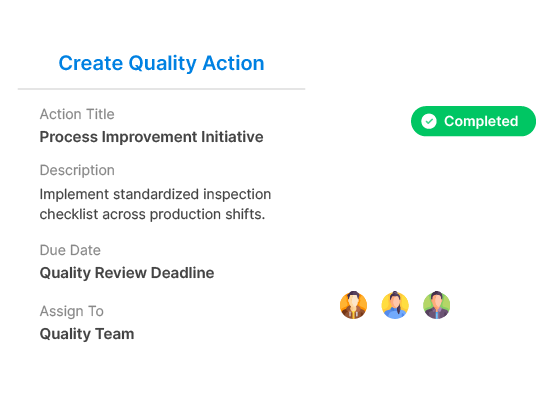 Create Quality Action

Action Title
Process Improvement Initiative

Completed

Description
Implement standardized inspection checklist across production shifts.

Due Date
Quality Review Deadline

Assign To
Quality Team